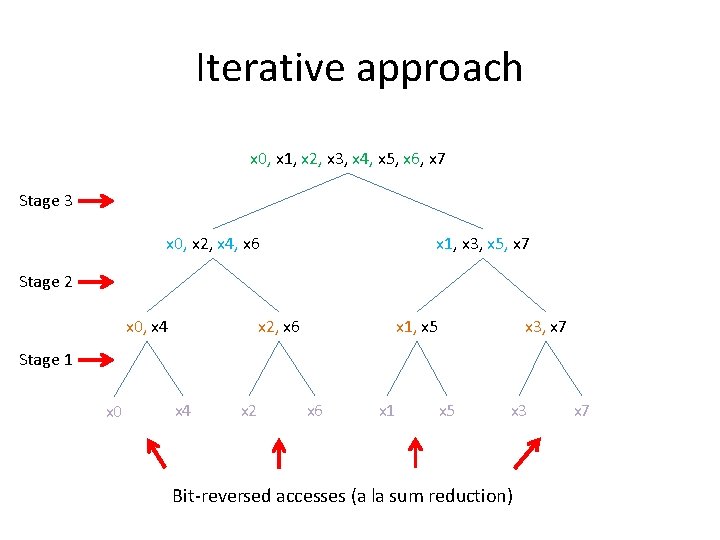 Iterative approach

x0, x1, x2, x3, x4, x5, x6, x7

Stage 3

x0, x2, x4, x6

x1, x3, x5, x7

Stage 2

x0, x4

x2, x6

x1, x5

x3, x7

Stage 1

x0 x4 x2 x6 x1 x5 x3 x7

Bit-reversed accesses (a la sum reduction)